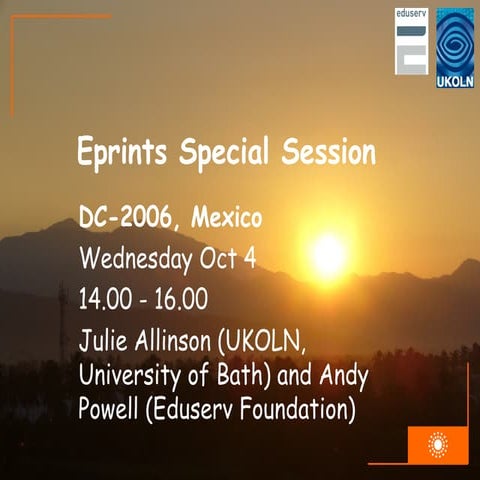 eduserv

UKOLN

Eprints Special Session

DC-2006, Mexico

Wednesday Oct 4

14.00 - 16.00

Julie Allinson (UKOLN, University of Bath) and Andy Powell (Eduserv Foundation)